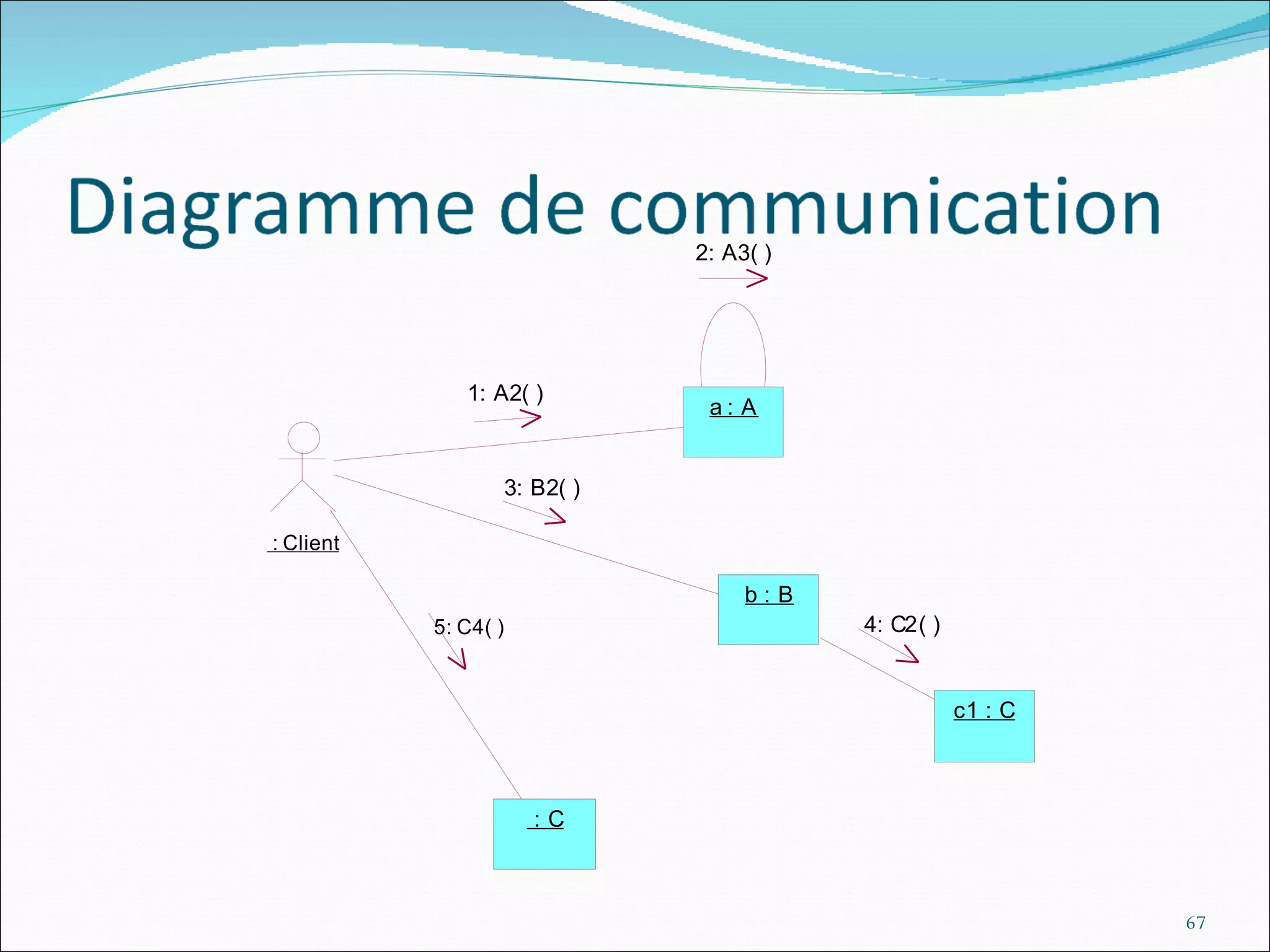 Diagramme de communication

2: A3( )

1: A2( )

a : A

3: B2( )

: Client

b : B

5: C4( )

4: C2( )

c1 : C

: C

67